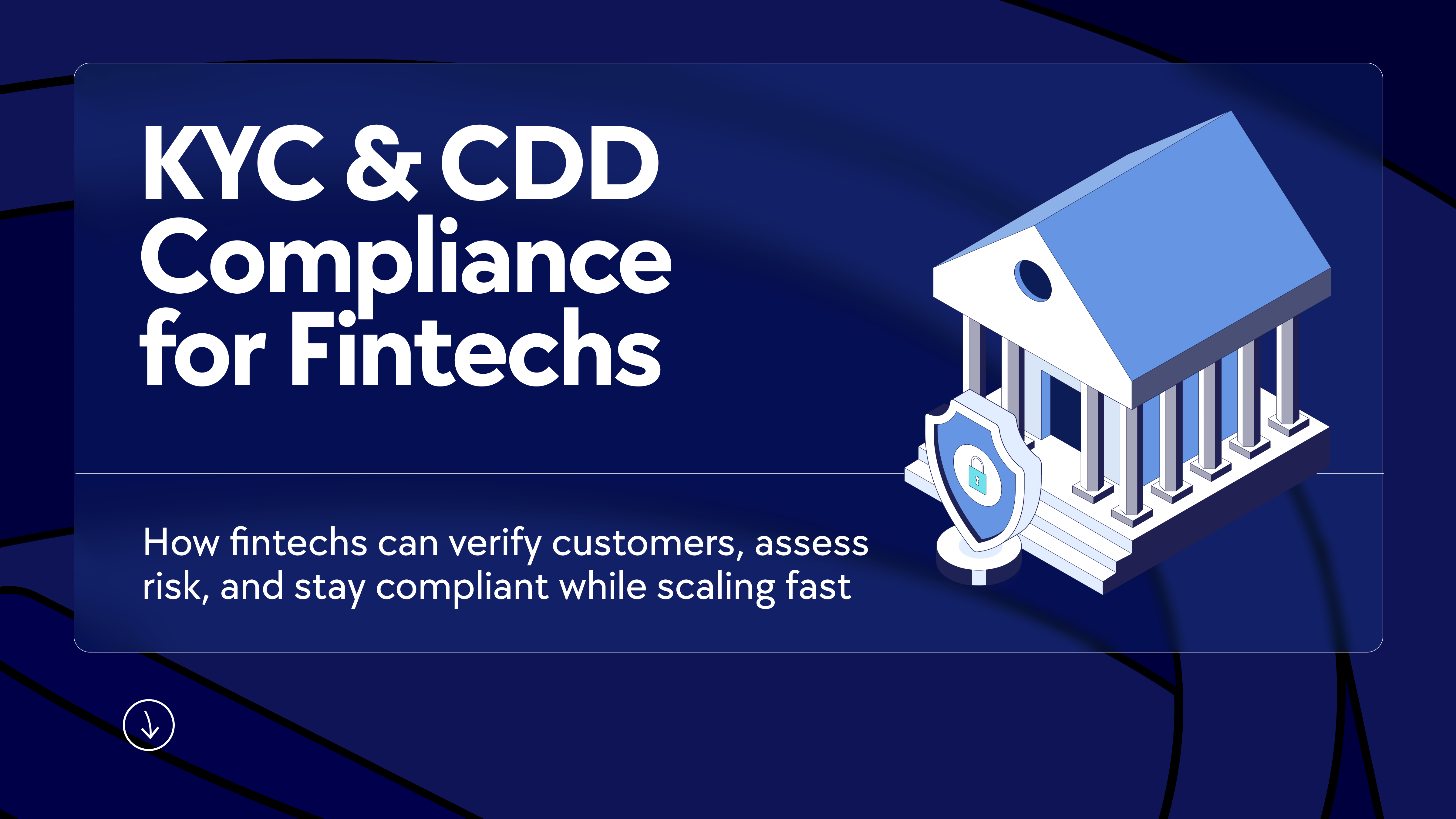 KYC & CDD Compliance for Fintechs

How fintechs can verify customers, assess risk, and stay compliant while scaling fast